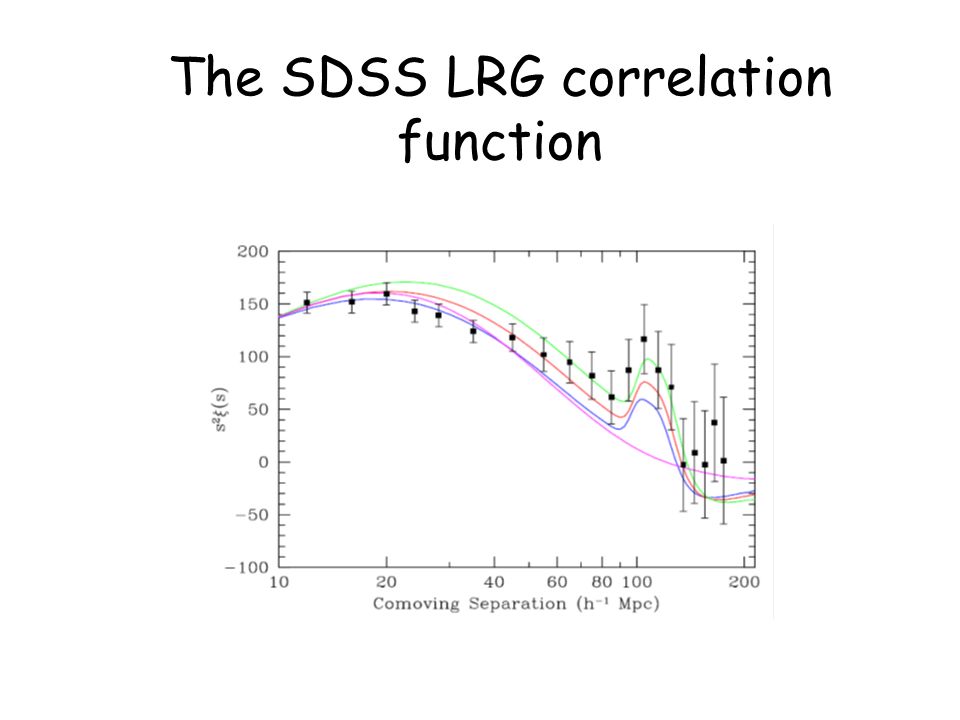 The SDSS LRG correlation function

200
150
100
50
0
−50
−100

$s^2\xi(s)$

10
20
40
60
80
100
200

Comoving Separation ($h^{-1}$ Mpc)